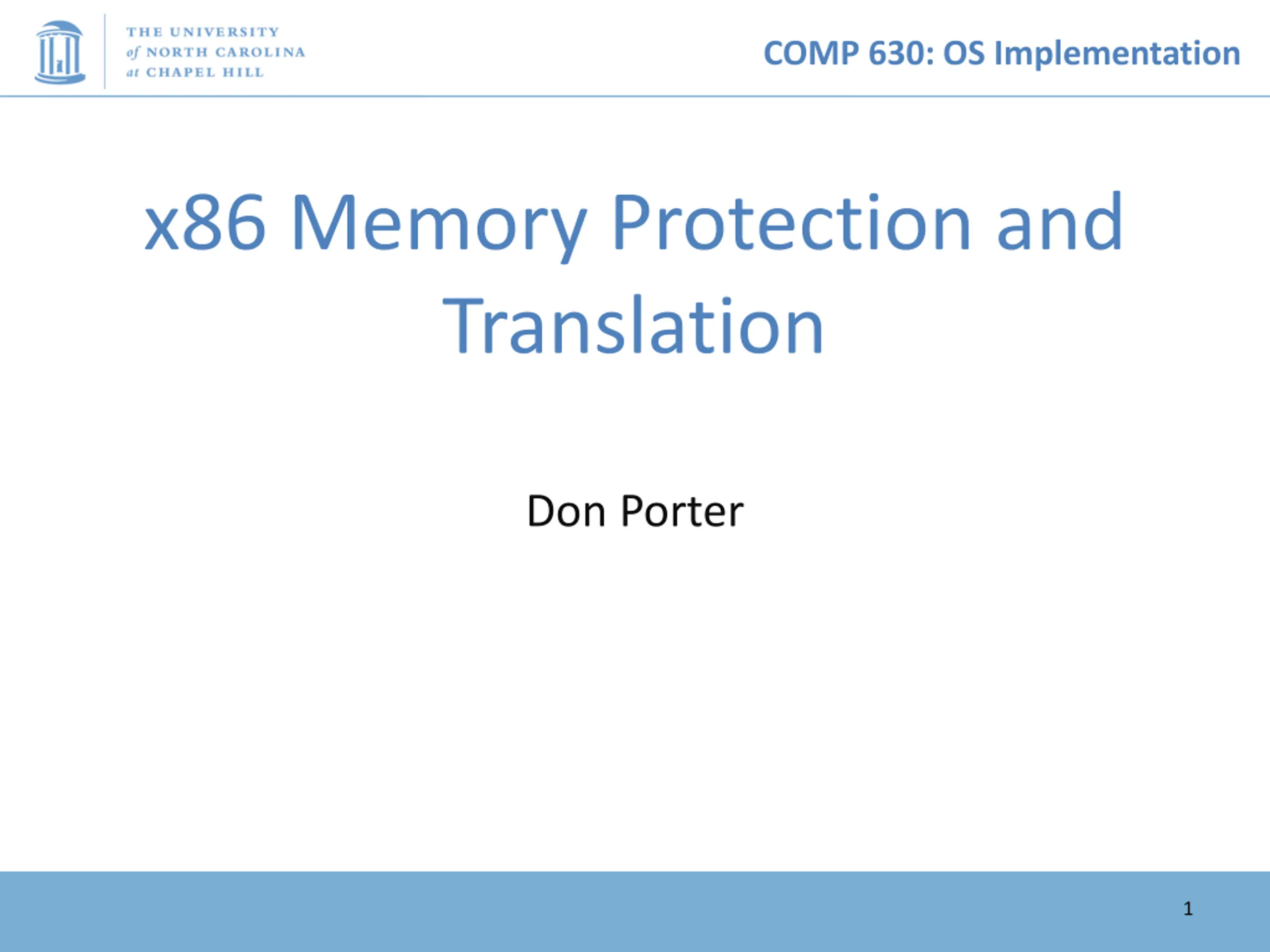 THE UNIVERSITY of NORTH CAROLINA at CHAPEL HILL

COMP 630: OS Implementation

x86 Memory Protection and Translation

Don Porter

1